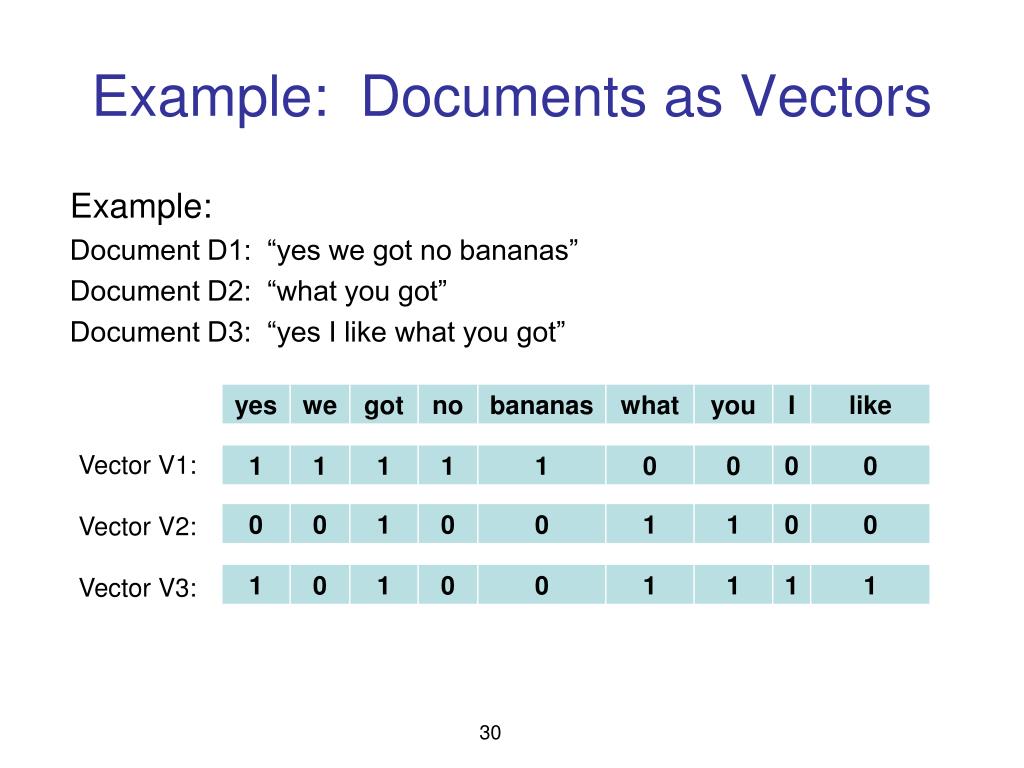 Example: Documents as Vectors

Example:
Document D1: “yes we got no bananas”
Document D2: “what you got”
Document D3: “yes I like what you got”

| | yes | we | got | no | bananas | what | you | I | like |
|---|---|---|---|---|---|---|---|---|---|
| Vector V1: | 1 | 1 | 1 | 1 | 1 | 0 | 0 | 0 | 0 |
| Vector V2: | 0 | 0 | 1 | 0 | 0 | 1 | 1 | 0 | 0 |
| Vector V3: | 1 | 0 | 1 | 0 | 0 | 1 | 1 | 1 | 1 |

30